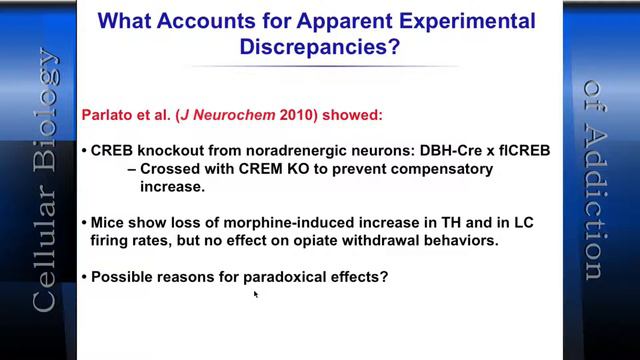 Cellular Biology

What Accounts for Apparent Experimental Discrepancies?

Parlato et al. (J Neurochem 2010) showed:

• CREB knockout from noradrenergic neurons: DBH-Cre x flCREB
– Crossed with CREM KO to prevent compensatory increase.

• Mice show loss of morphine-induced increase in TH and in LC firing rates, but no effect on opiate withdrawal behaviors.

• Possible reasons for paradoxical effects?

of Addiction